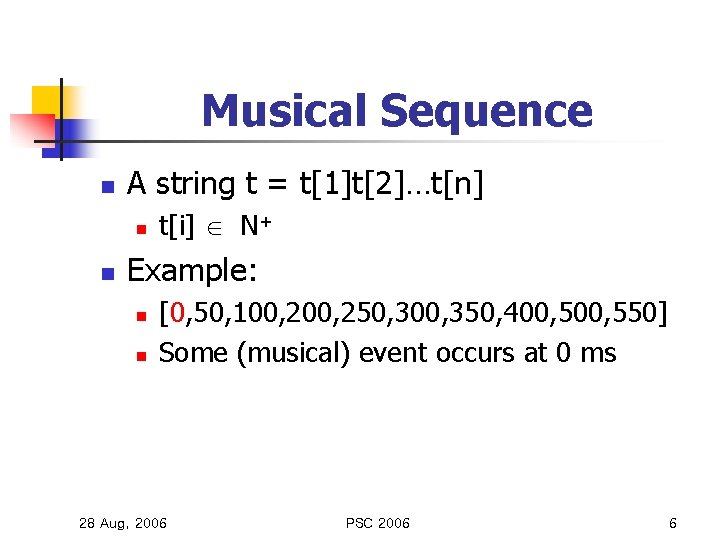 Musical Sequence

A string t = t[1]t[2]…t[n]

t[i] $\in$ $N^+$

Example:

[0,50,100,200,250,300,350,400,500,550]

Some (musical) event occurs at 0 ms

28 Aug, 2006 PSC 2006 6